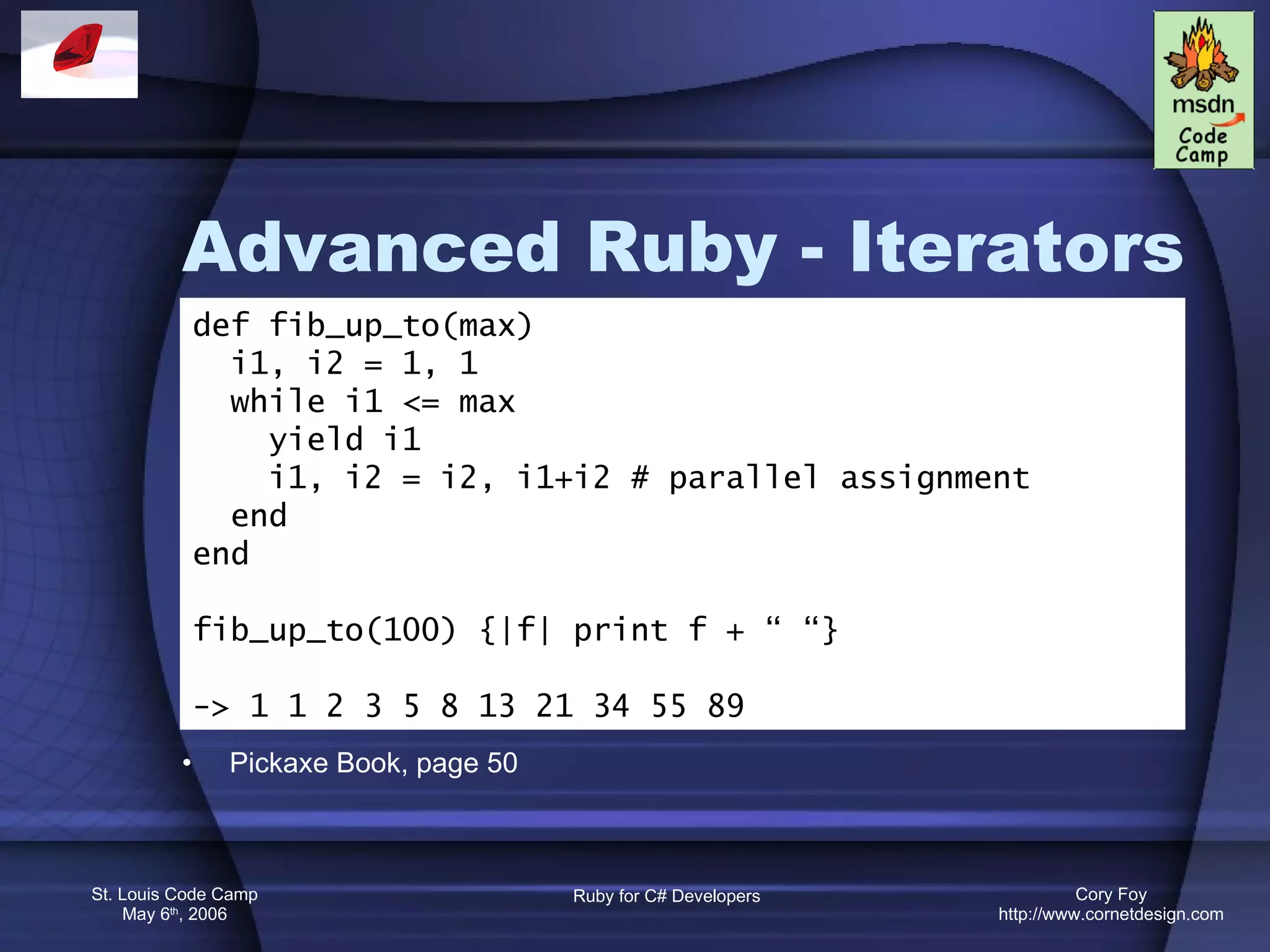 msdn
Code Camp

Advanced Ruby - Iterators

def fib_up_to(max)
  i1, i2 = 1, 1
  while i1 <= max
    yield i1
    i1, i2 = i2, i1+i2 # parallel assignment
  end
end

fib_up_to(100) {|f| print f + “ “}

-> 1 1 2 3 5 8 13 21 34 55 89

• Pickaxe Book, page 50

St. Louis Code Camp
May 6th, 2006

Ruby for C# Developers

Cory Foy
http://www.cornetdesign.com